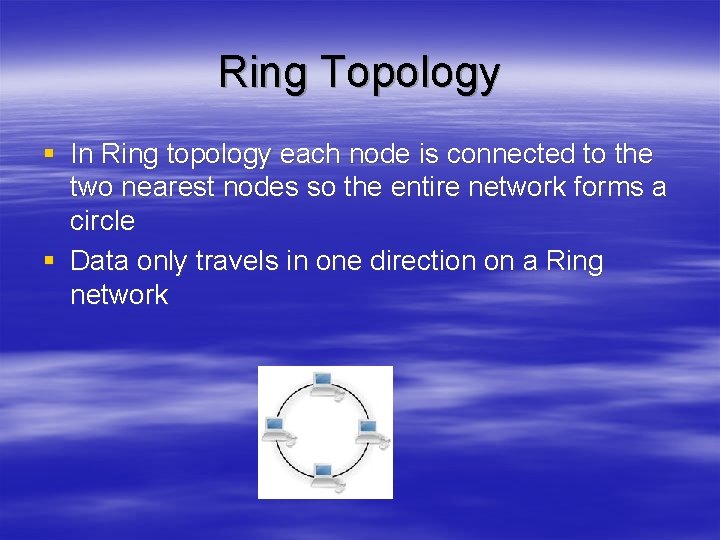 Ring Topology

▪ In Ring topology each node is connected to the two nearest nodes so the entire network forms a circle

▪ Data only travels in one direction on a Ring network